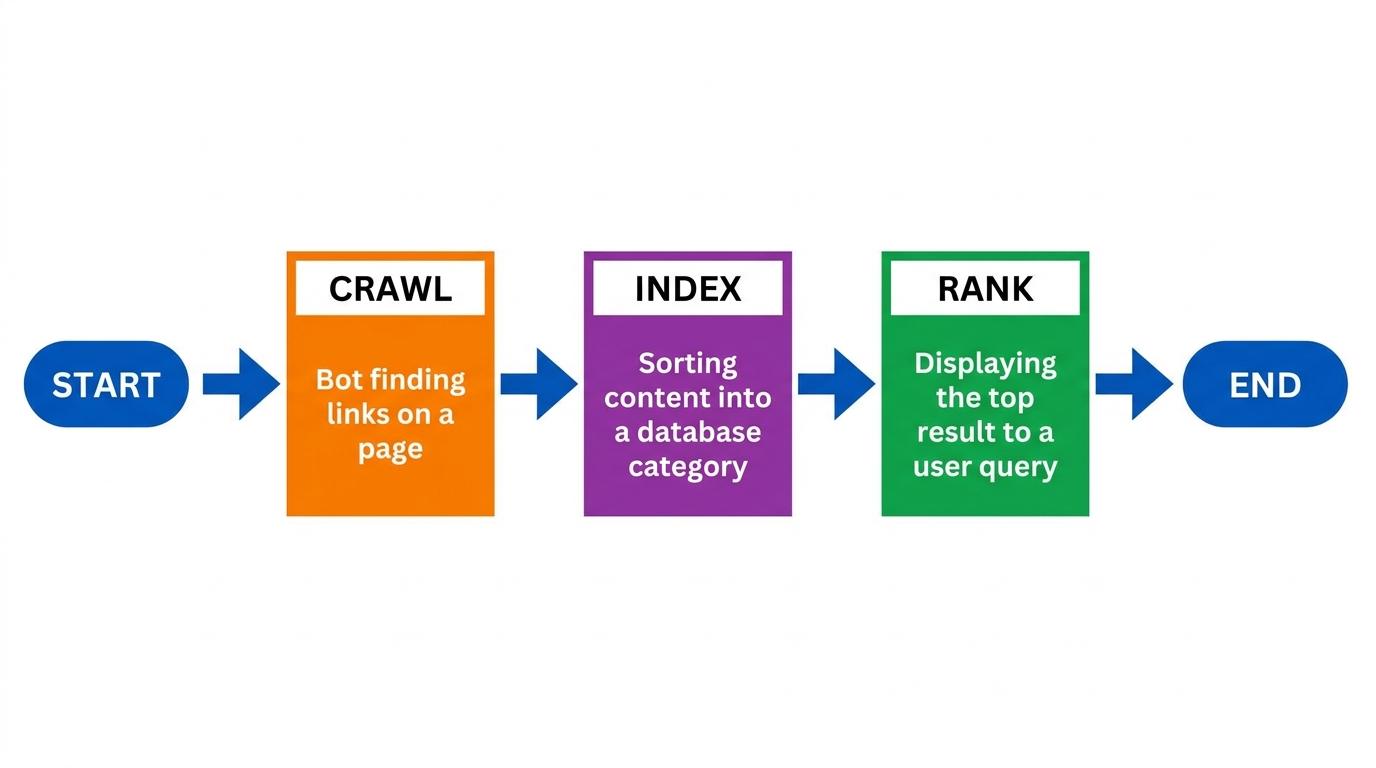 START

CRAWL

Bot finding links on a page

INDEX

Sorting content into a database category

RANK

Displaying the top result to a user query

END